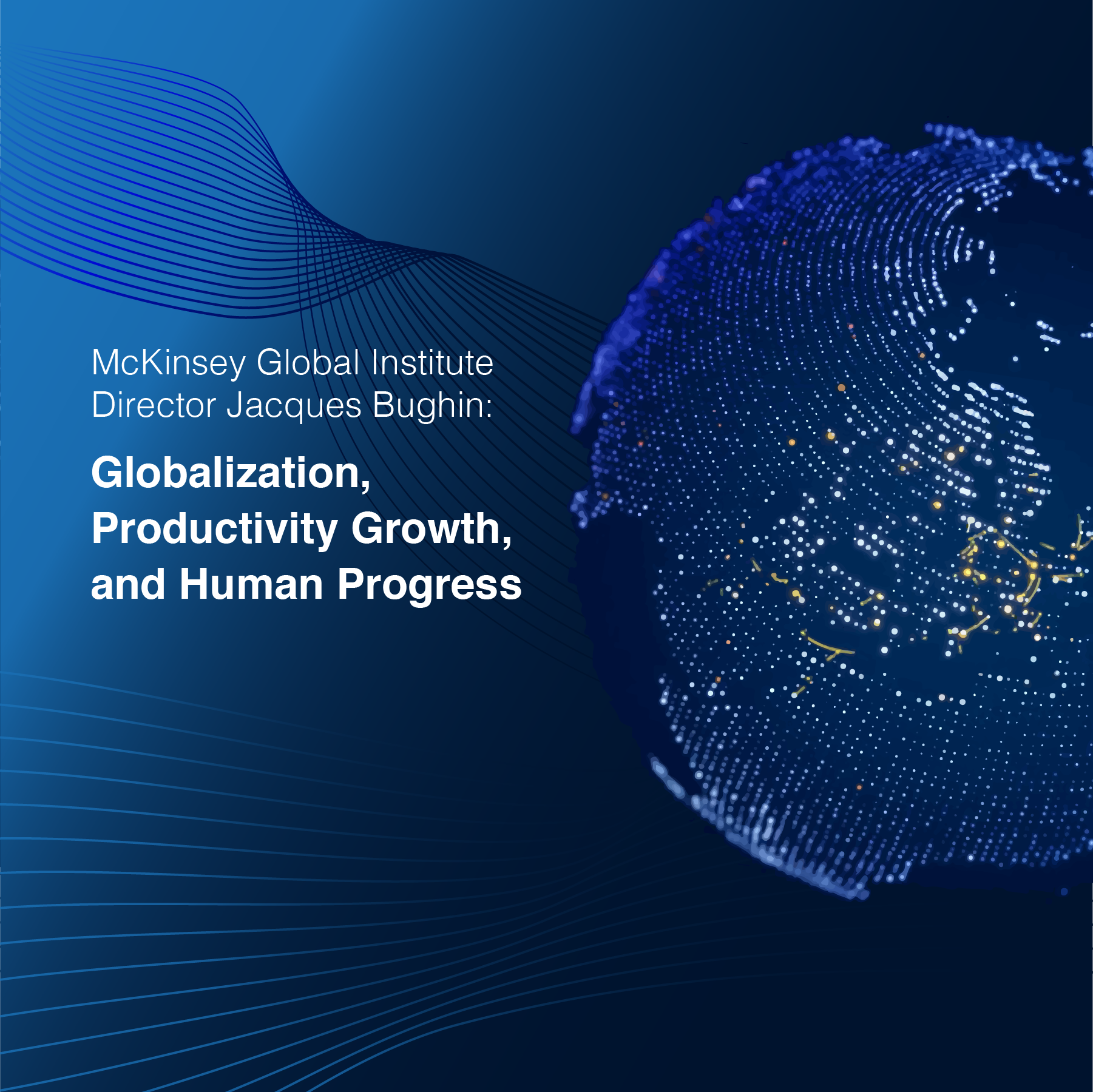 McKinsey Global Institute Director Jacques Bughin:

Globalization, Productivity Growth, and Human Progress